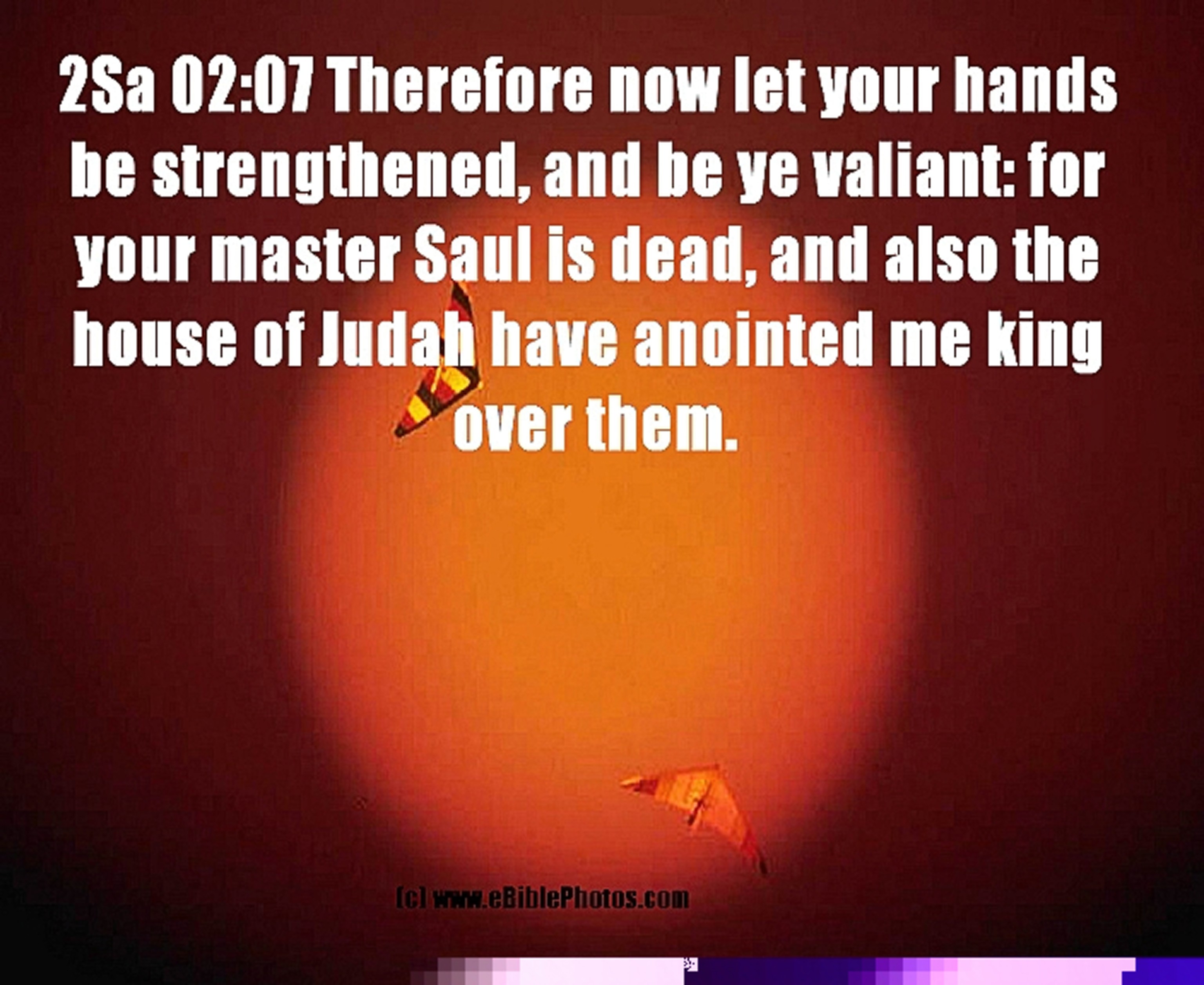 2Sa 02:07 Therefore now let your hands be strengthened, and be ye valiant: for your master Saul is dead, and also the house of Judah have anointed me king over them.

(c) www.eBiblePhotos.com